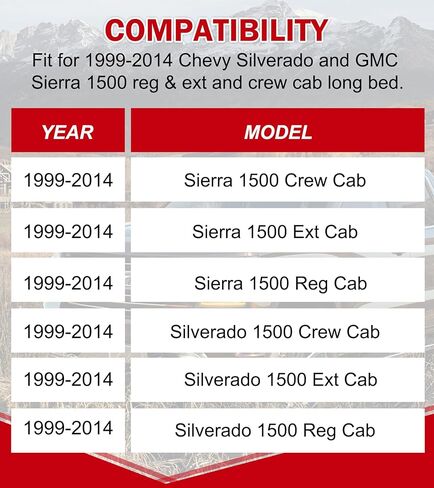 COMPATIBILITY

Fit for 1999-2014 Chevy Silverado and GMC Sierra 1500 reg & ext and crew cab long bed.

| YEAR | MODEL |
|---|---|
| 1999-2014 | Sierra 1500 Crew Cab |
| 1999-2014 | Sierra 1500 Ext Cab |
| 1999-2014 | Sierra 1500 Reg Cab |
| 1999-2014 | Silverado 1500 Crew Cab |
| 1999-2014 | Silverado 1500 Ext Cab |
| 1999-2014 | Silverado 1500 Reg Cab |